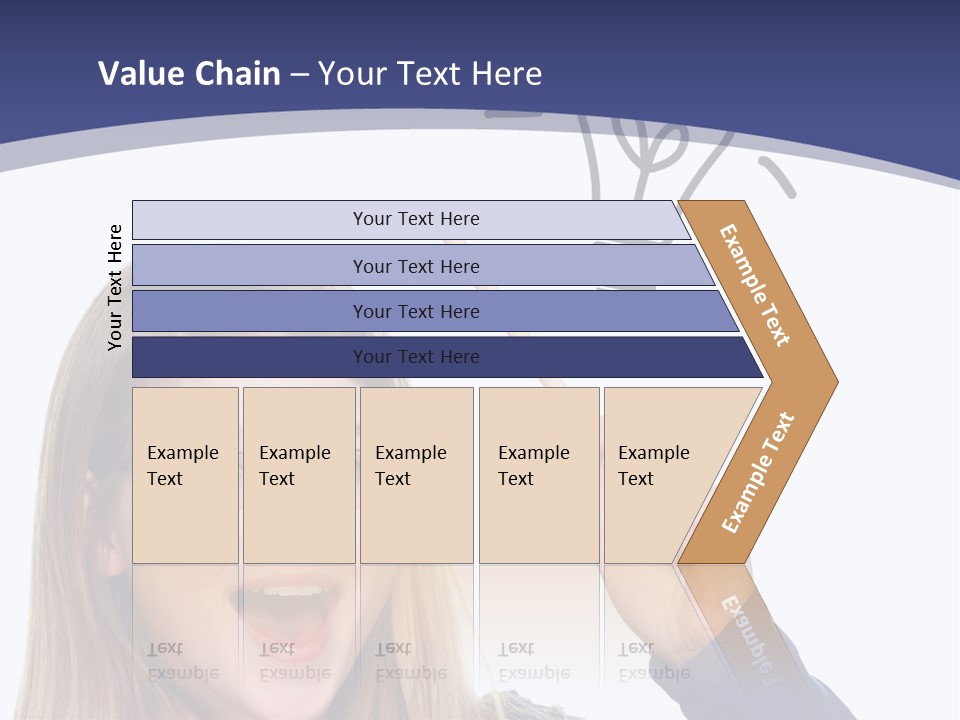 Value Chain – Your Text Here

Your Text Here

Your Text Here

Your Text Here

Your Text Here

Your Text Here

Example Text

Example Text

Example Text

Example Text

Example Text

Example Text

Example Text